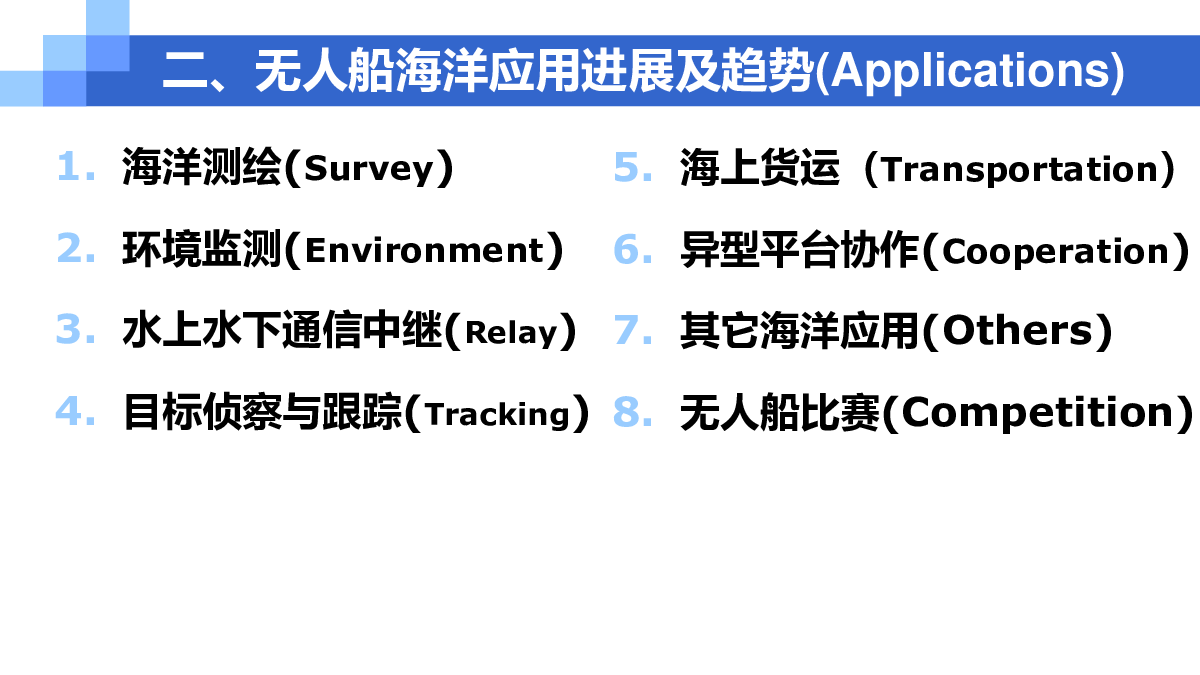 二、无人船海洋应用进展及趋势(Applications)

1. 海洋测绘(Survey）
2. 环境监测(Environment）
3. 水上水下通信中继(Relay）
4. 目标侦察与跟踪(Tracking）

5. 海上货运（Transportation）
6. 异型平台协作(Cooperation）
7. 其它海洋应用(Others)
8. 无人船比赛(Competition)